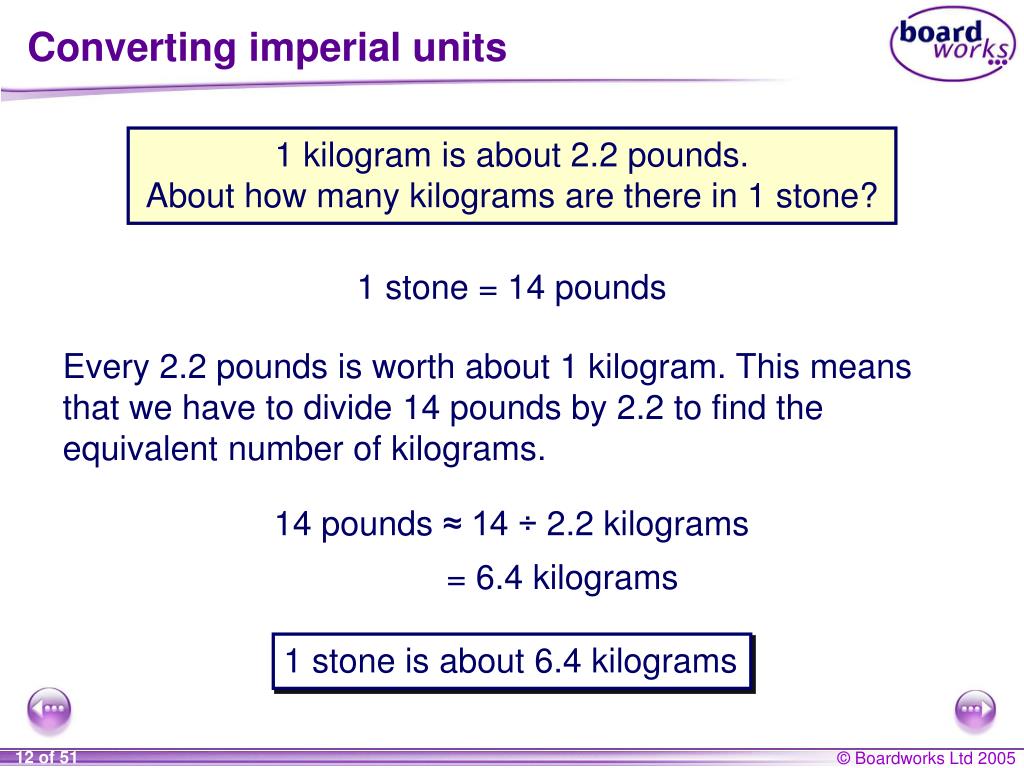 Converting imperial units

board works

1 kilogram is about 2.2 pounds.
About how many kilograms are there in 1 stone?

1 stone = 14 pounds

Every 2.2 pounds is worth about 1 kilogram. This means that we have to divide 14 pounds by 2.2 to find the equivalent number of kilograms.

14 pounds ≈ 14 ÷ 2.2 kilograms

= 6.4 kilograms

1 stone is about 6.4 kilograms

12 of 51

© Boardworks Ltd 2005